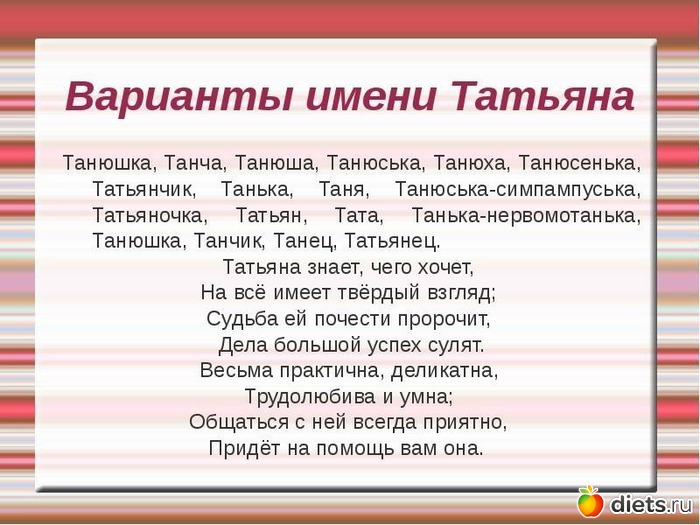 Варианты имени Татьяна

Танюшка, Танча, Танюша, Танюська, Танюха, Танюсенька, Татьянчик, Танька, Таня, Танюська-симпампуська, Татьяночка, Татьян, Тата, Танька-нервомотанька, Танюшка, Танчик, Танец, Татьянец.

Татьяна знает, чего хочет,
На всё имеет твёрдый взгляд;
Судьба ей почести пророчит,
Дела большой успех сулят.
Весьма практична, деликатна,
Трудолюбива и умна;
Общаться с ней всегда приятно,
Придёт на помощь вам она.

diets.ru